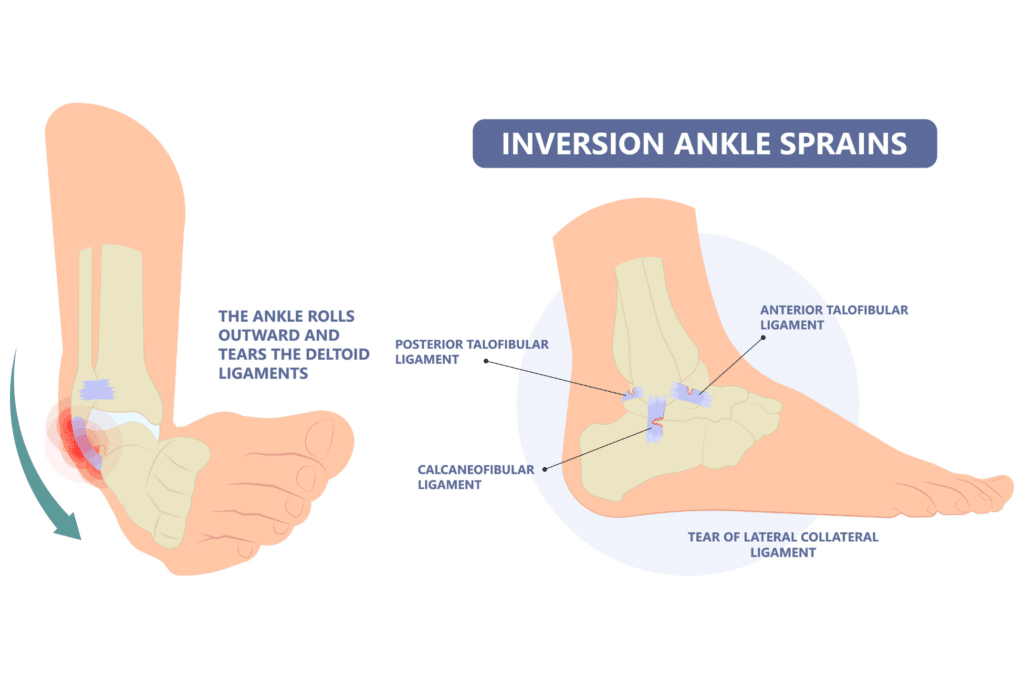 INVERSION ANKLE SPRAINS

THE ANKLE ROLLS OUTWARD AND TEARS THE DELTOID LIGAMENTS

POSTERIOR TALOFIBULAR LIGAMENT

ANTERIOR TALOFIBULAR LIGAMENT

CALCANEOFIBULAR LIGAMENT

TEAR OF LATERAL COLLATERAL LIGAMENT